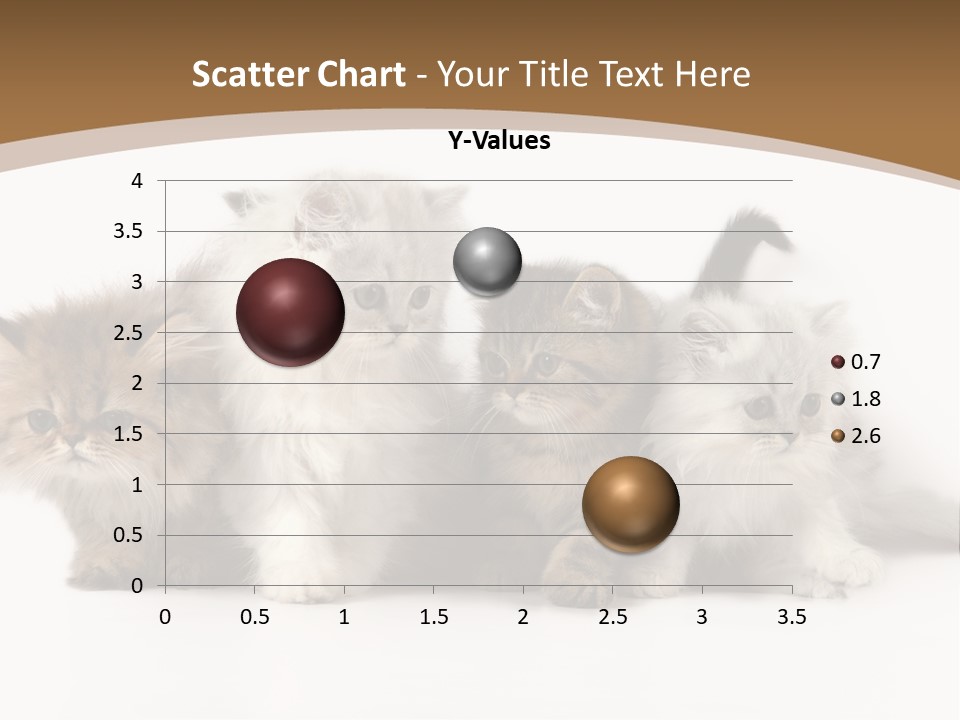 Scatter Chart - Your Title Text Here

Y-Values

4
3.5
3
2.5
2
1.5
1
0.5
0

0 0.5 1 1.5 2 2.5 3 3.5

0.7
1.8
2.6